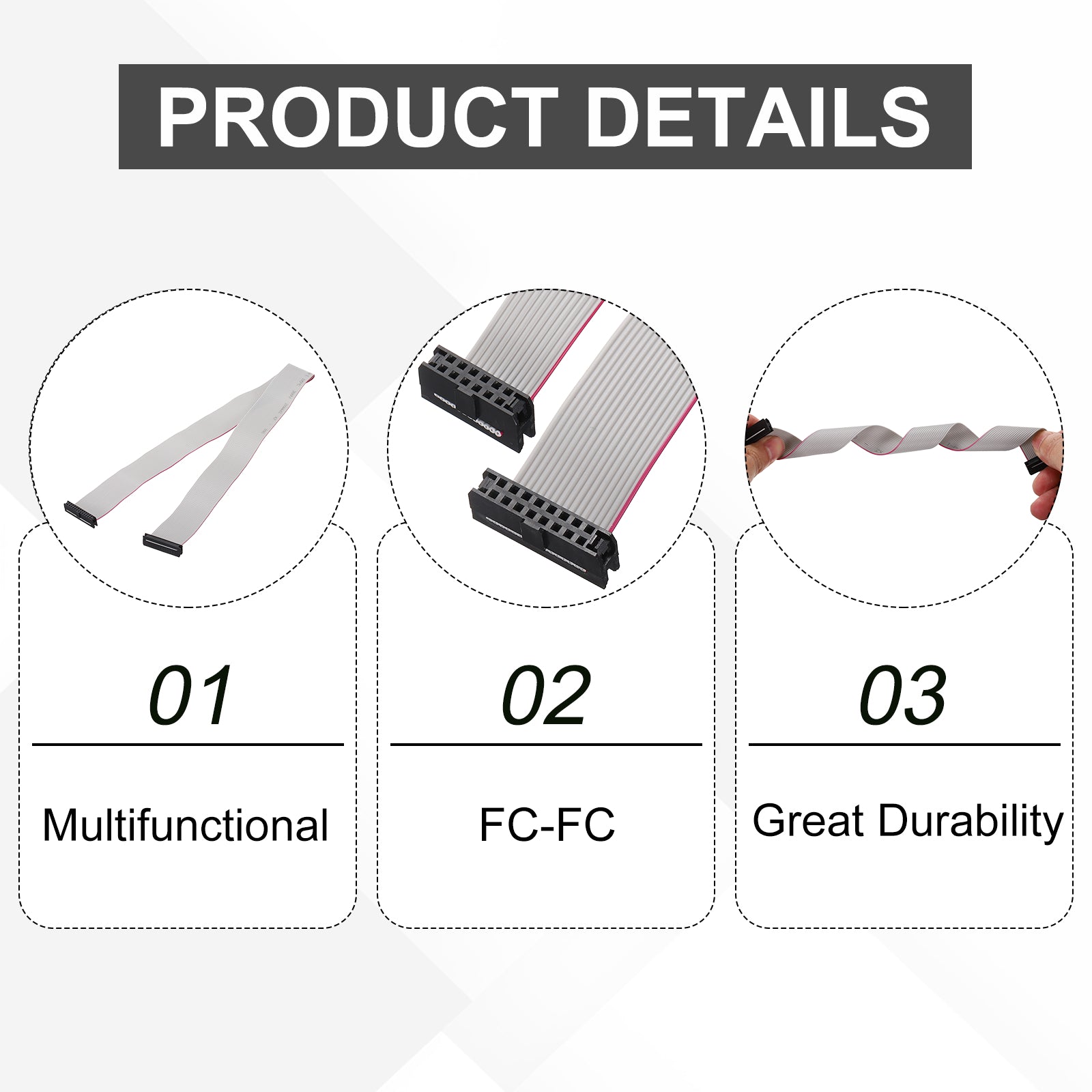 PRODUCT DETAILS

01

Multifunctional

02

FC-FC

03

Great Durability